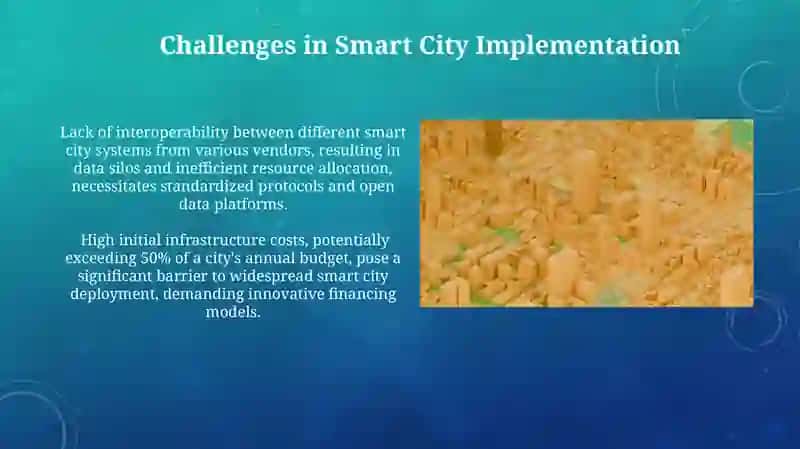 Challenges in Smart City Implementation

Lack of interoperability between different smart city systems from various vendors, resulting in data silos and inefficient resource allocation, necessitates standardized protocols and open data platforms.

High initial infrastructure costs, potentially exceeding 50% of a city's annual budget, pose a significant barrier to widespread smart city deployment, demanding innovative financing models.